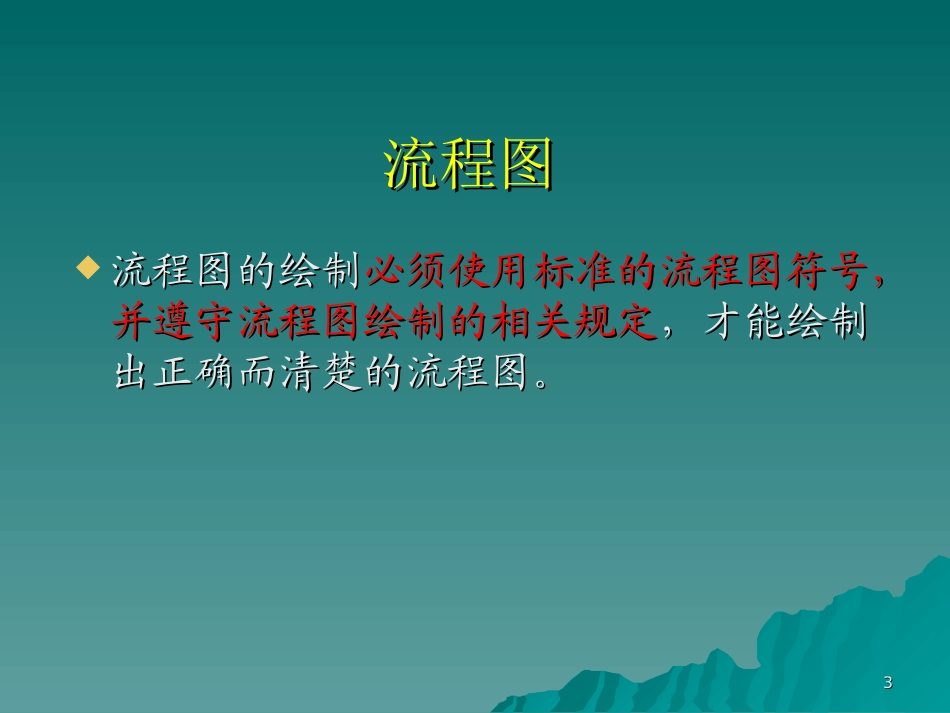 流程图

◆ 流程图的绘制必须使用标准的流程图符号，并遵守流程图绘制的相关规定，才能绘制出正确而清楚的流程图。

3